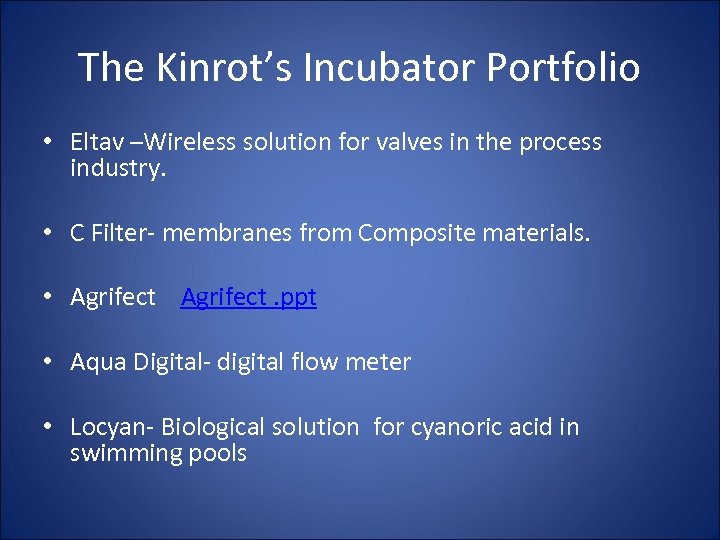 The Kinrot's Incubator Portfolio

• Eltav –Wireless solution for valves in the process industry.

• C Filter- membranes from Composite materials.

• Agrifect Agrifect .ppt

• Aqua Digital- digital flow meter

• Locyan- Biological solution for cyanoric acid in swimming pools